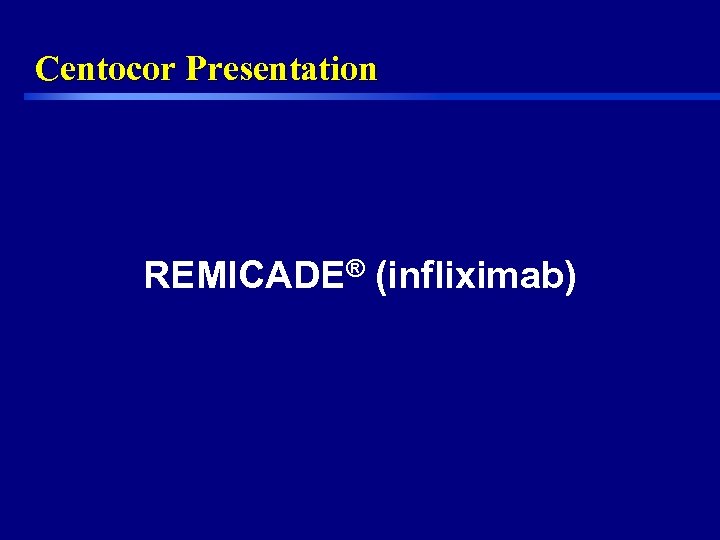 Centocor Presentation

REMICADE® (infliximab)